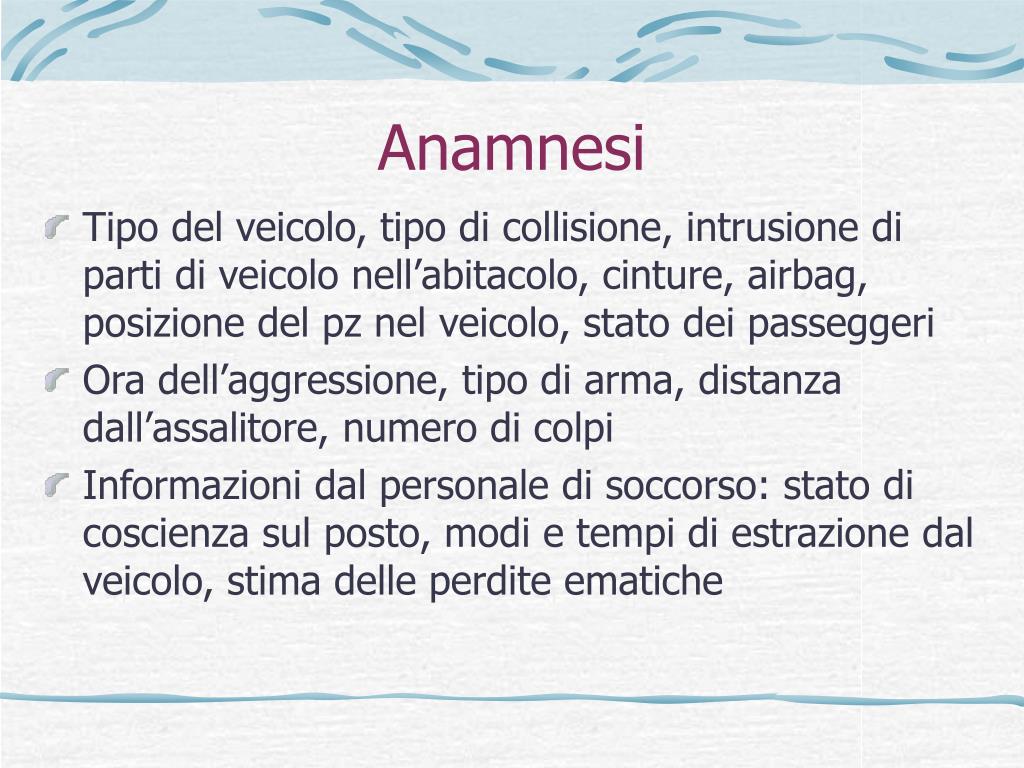 Anamnesi

Tipo del veicolo, tipo di collisione, intrusione di parti di veicolo nell’abitacolo, cinture, airbag, posizione del pz nel veicolo, stato dei passeggeri

Ora dell’aggressione, tipo di arma, distanza dall’assalitore, numero di colpi

Informazioni dal personale di soccorso: stato di coscienza sul posto, modi e tempi di estrazione dal veicolo, stima delle perdite ematiche